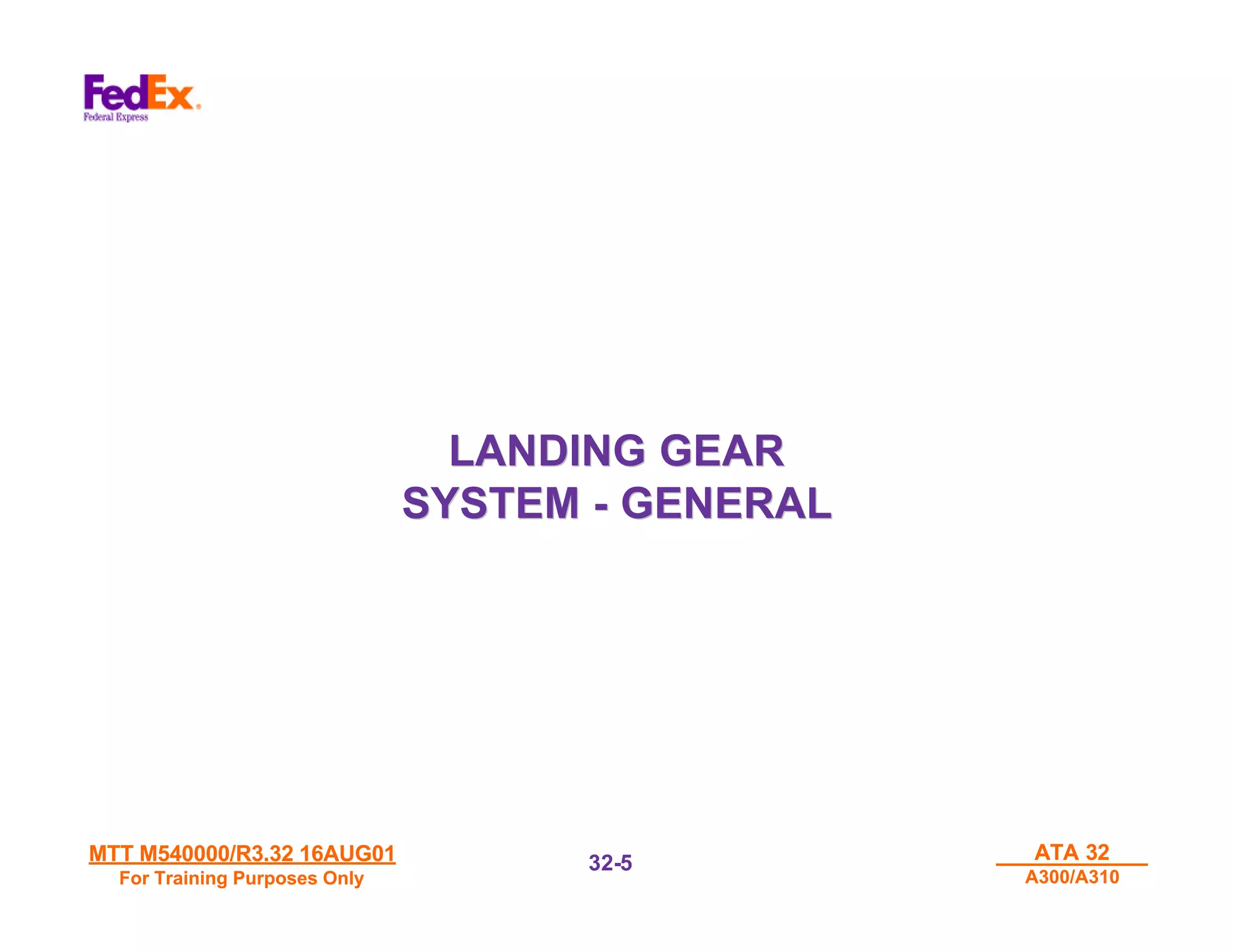 FedEx.
Federal Express

LANDING GEAR
SYSTEM - GENERAL

MTT M540000/R3.32 16AUG01
For Training Purposes Only

32-5

ATA 32
A300/A310